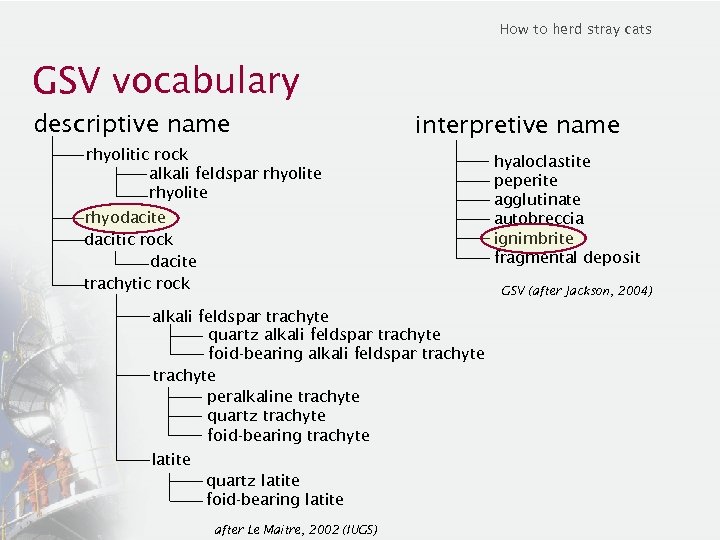 How to herd stray cats

GSV vocabulary

descriptive name

rhyolitic rock
alkali feldspar rhyolite
rhyolite
rhyodacite
dacitic rock
dacite
trachytic rock
alkali feldspar trachyte
quartz alkali feldspar trachyte
foid-bearing alkali feldspar trachyte
trachyte
peralkaline trachyte
quartz trachyte
foid-bearing trachyte
latite
quartz latite
foid-bearing latite

after Le Maitre, 2002 (IUGS)

interpretive name

hyaloclastite
peperite
agglutinate
autobreccia
ignimbrite
fragmental deposit

GSV (after Jackson, 2004)